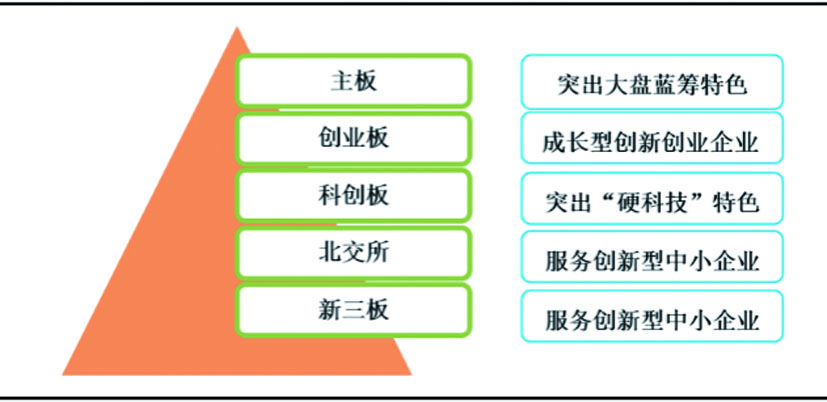 主板
创业板
科创板
北交所
新三板

突出大盘蓝筹特色
成长型创新创业企业
突出“硬科技”特色
服务创新型中小企业
服务创新型中小企业